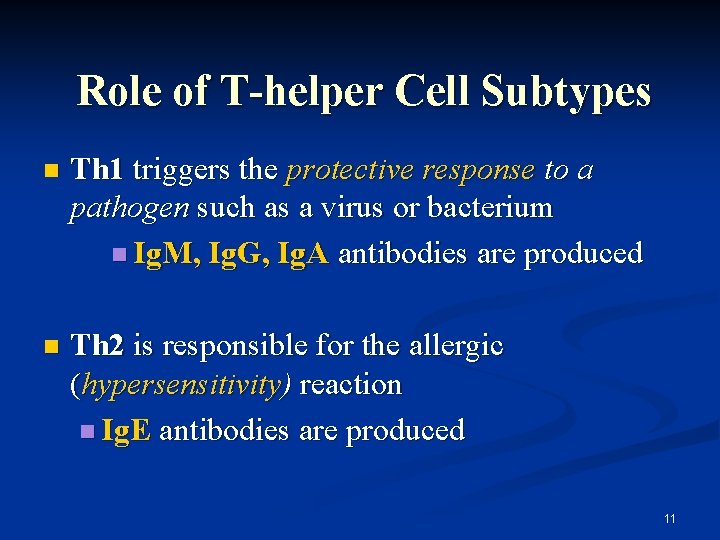 Role of T-helper Cell Subtypes

Th1 triggers the protective response to a pathogen such as a virus or bacterium

IgM, IgG, IgA antibodies are produced

Th2 is responsible for the allergic (hypersensitivity) reaction

IgE antibodies are produced

11